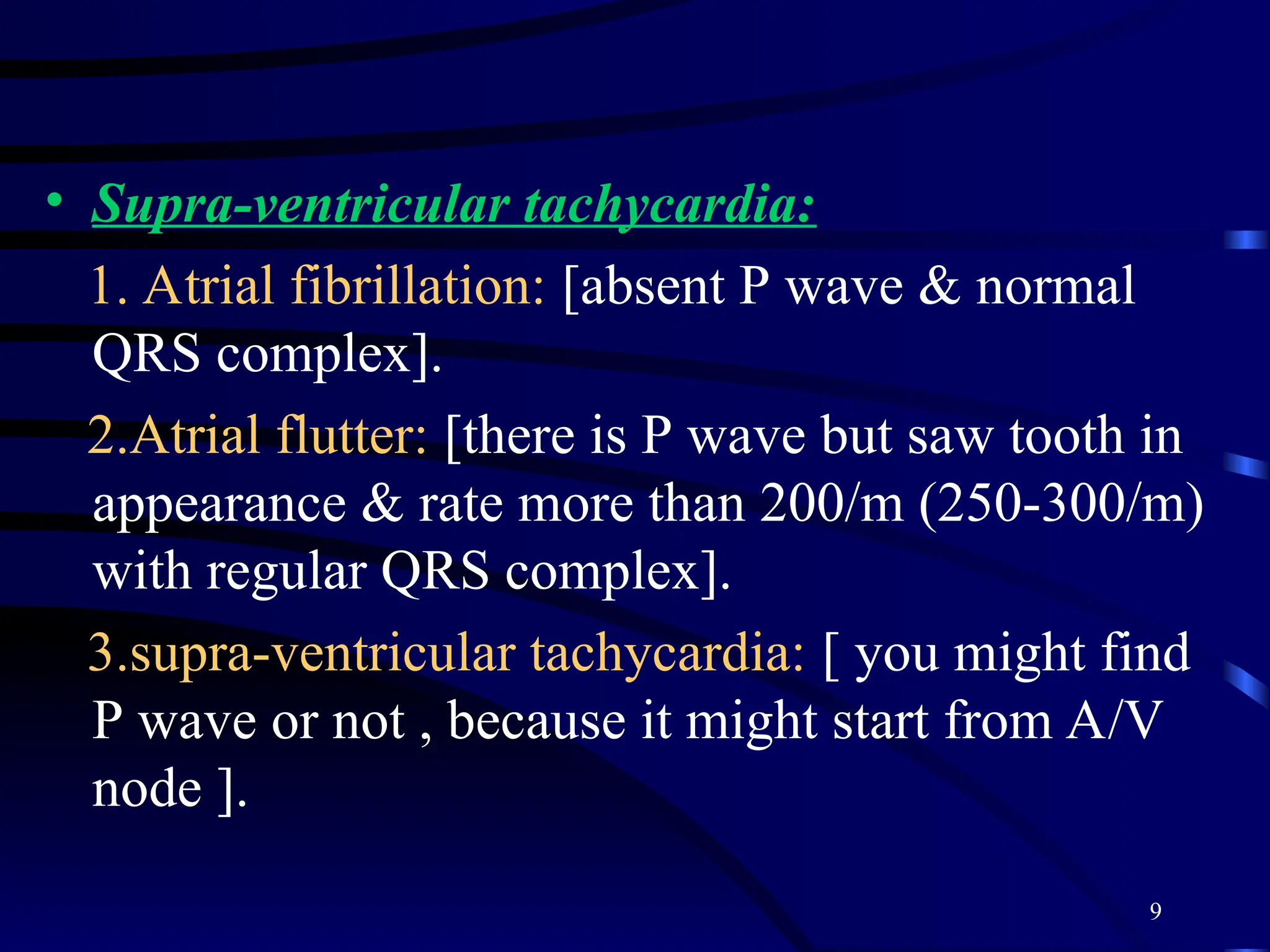 • Supra-ventricular tachycardia:

1. Atrial fibrillation: [absent P wave & normal QRS complex].

2.Atrial flutter: [there is P wave but saw tooth in appearance & rate more than 200/m (250-300/m) with regular QRS complex].

3.supra-ventricular tachycardia: [ you might find P wave or not , because it might start from A/V node ].

9